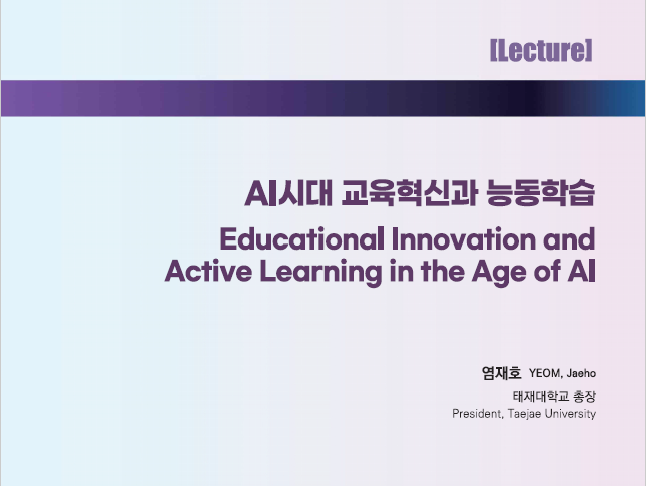 [Lecture]

AI시대 교육혁신과 능동학습

Educational Innovation and Active Learning in the Age of AI

염재호 YEOM, Jaeho
태재대학교 총장
President, Taejae University